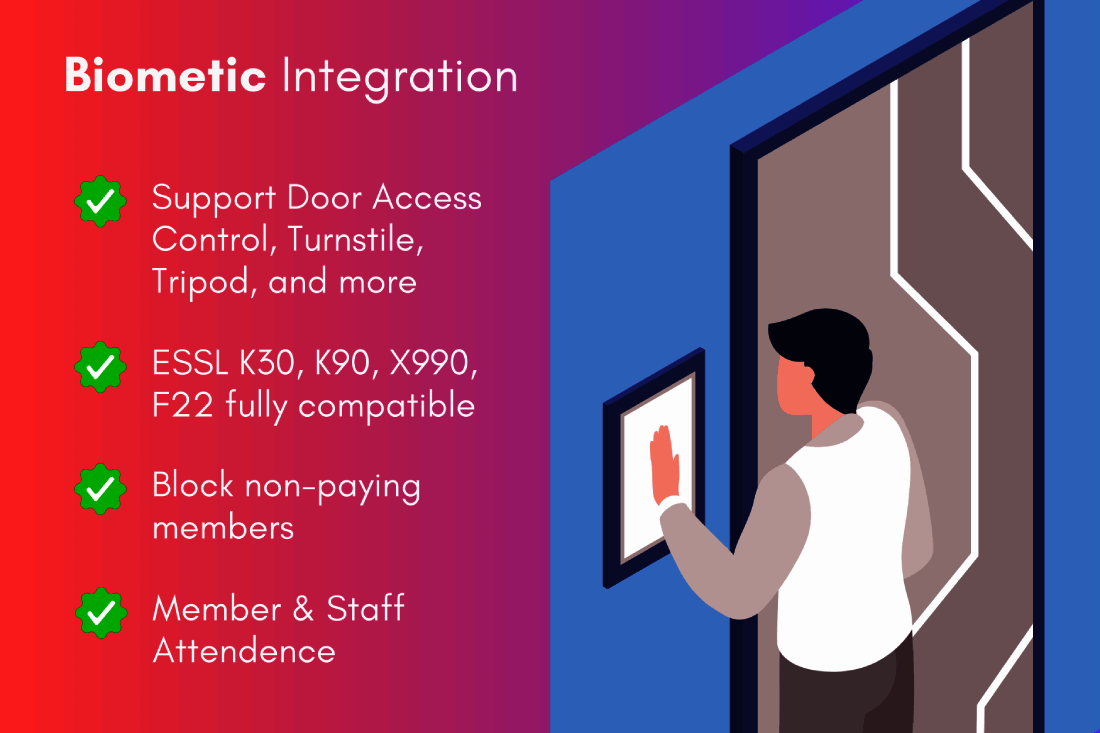 Biometic Integration

Support Door Access Control, Turnstile, Tripod, and more

ESSL K30, K90, X990, F22 fully compatible

Block non-paying members

Member & Staff Attendence